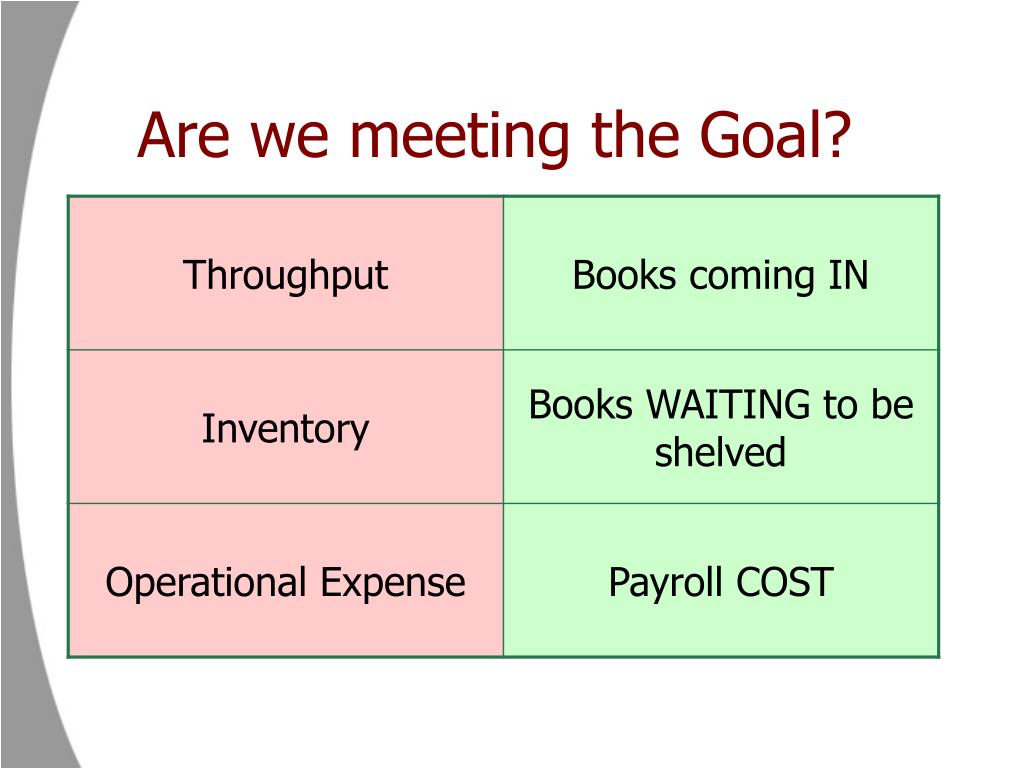 Are we meeting the Goal?

| Throughput | Books coming IN |
|---|---|
| Inventory | Books WAITING to be shelved |
| Operational Expense | Payroll COST |